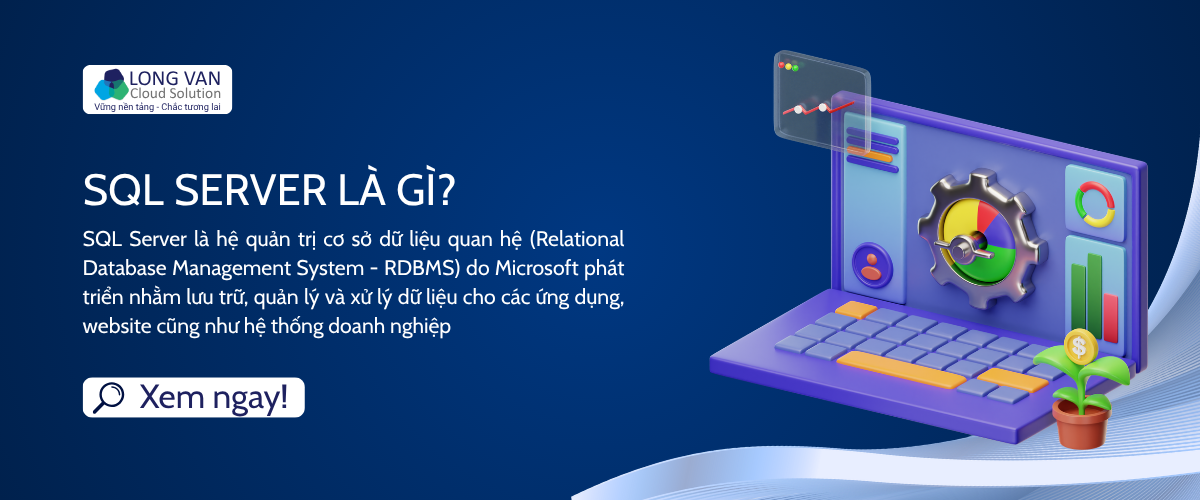 LONG VAN
Cloud Solution
Vững nền tảng - Chắc tương lai

SQL SERVER LÀ GÌ?

SQL Server là hệ quản trị cơ sở dữ liệu quan hệ (Relational Database Management System - RDBMS) do Microsoft phát triển nhằm lưu trữ, quản lý và xử lý dữ liệu cho các ứng dụng, website cũng như hệ thống doanh nghiệp

Xem ngay!

$